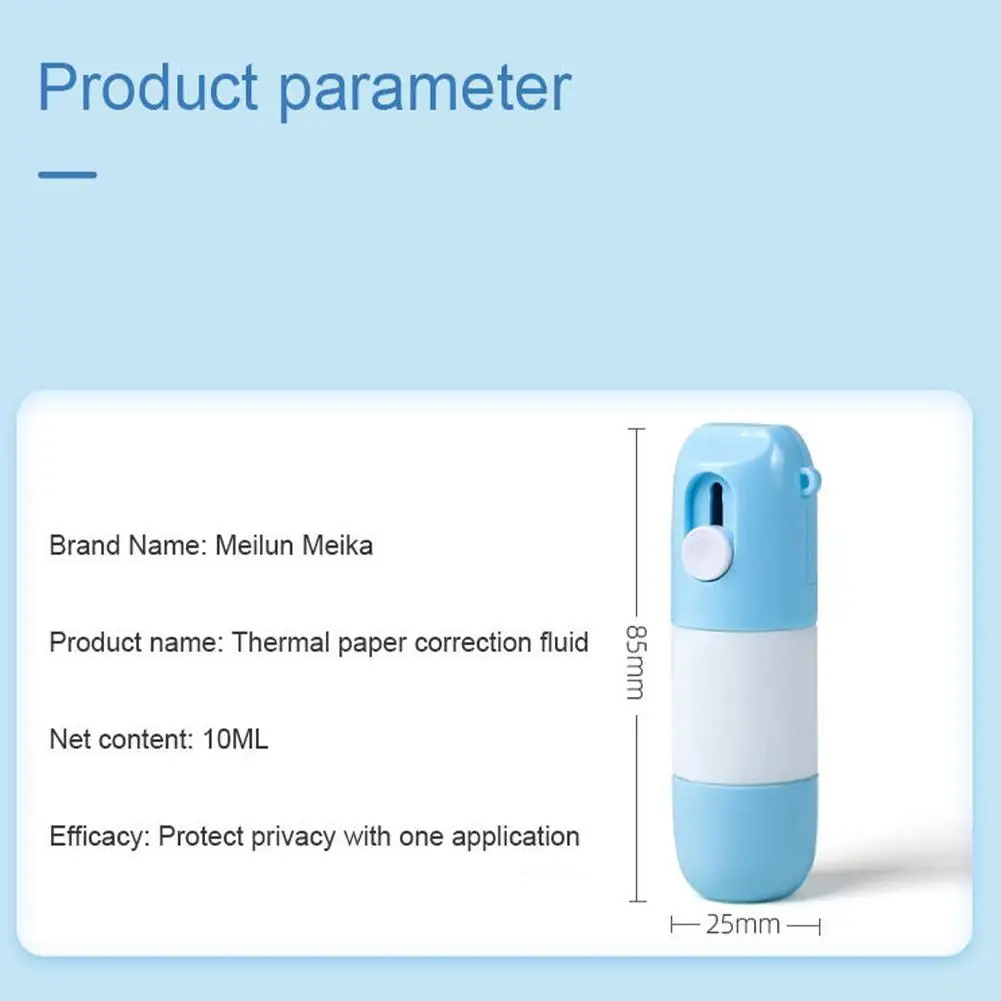 Product parameter

Brand Name: Meilun Meika

Product name: Thermal paper correction fluid

Net content: 10ML

Efficacy: Protect privacy with one application

85mm

25mm